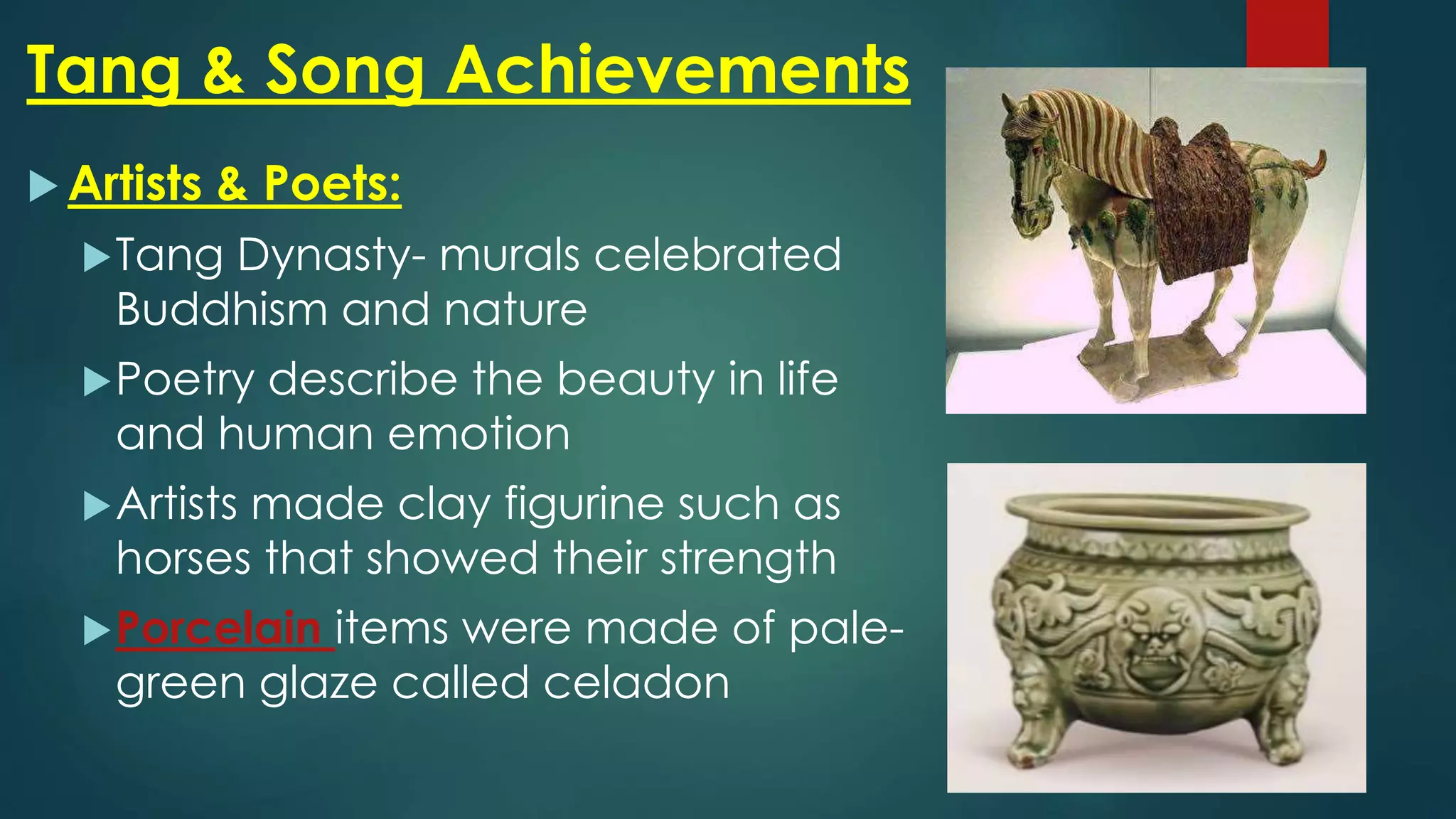 Tang & Song Achievements

Artists & Poets:

Tang Dynasty- murals celebrated Buddhism and nature

Poetry describe the beauty in life and human emotion

Artists made clay figurine such as horses that showed their strength

Porcelain items were made of pale-green glaze called celadon